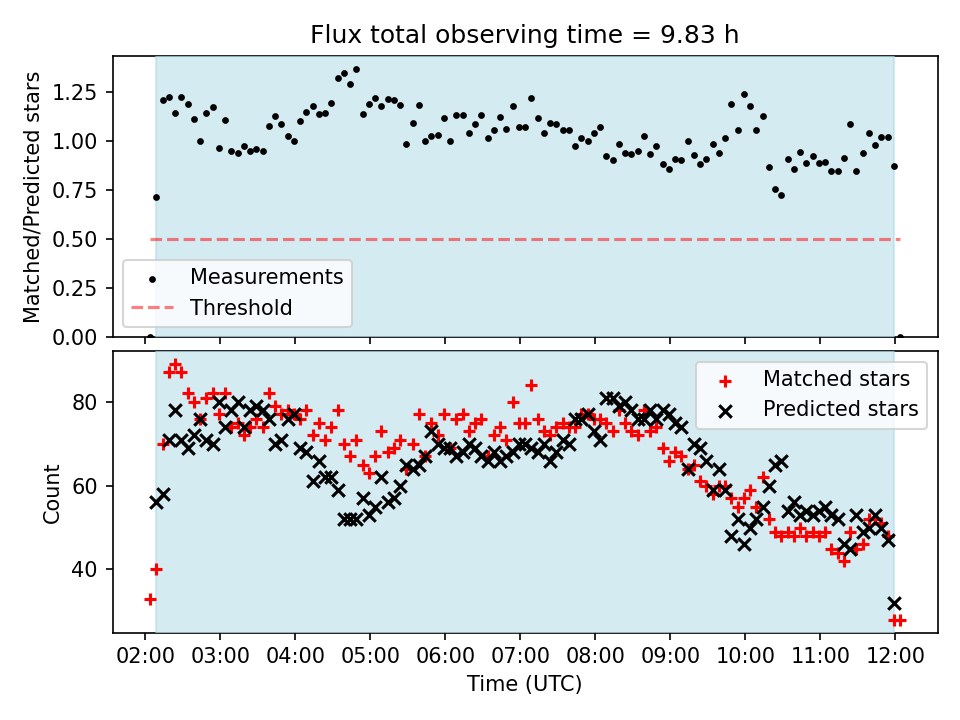 Flux total observing time = 9.83 h

Matched/Predicted stars

1.25
1.00
0.75
0.50
0.25
0.00

Measurements
Threshold

Count

80
60
40

Matched stars
Predicted stars

02:00 03:00 04:00 05:00 06:00 07:00 08:00 09:00 10:00 11:00 12:00

Time (UTC)